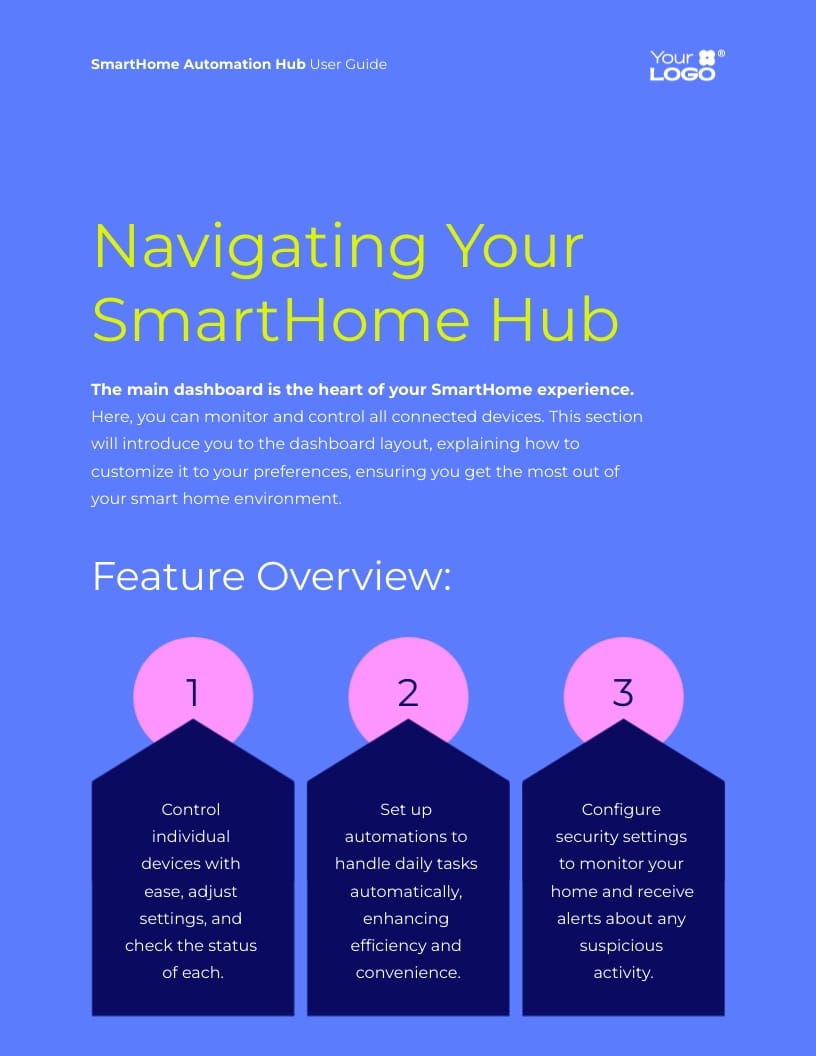 SmartHome Automation Hub User Guide

Your LOGO®

Navigating Your SmartHome Hub

The main dashboard is the heart of your SmartHome experience. Here, you can monitor and control all connected devices. This section will introduce you to the dashboard layout, explaining how to customize it to your preferences, ensuring you get the most out of your smart home environment.

Feature Overview:

1

Control individual devices with ease, adjust settings, and check the status of each.

2

Set up automations to handle daily tasks automatically, enhancing efficiency and convenience.

3

Configure security settings to monitor your home and receive alerts about any suspicious activity.